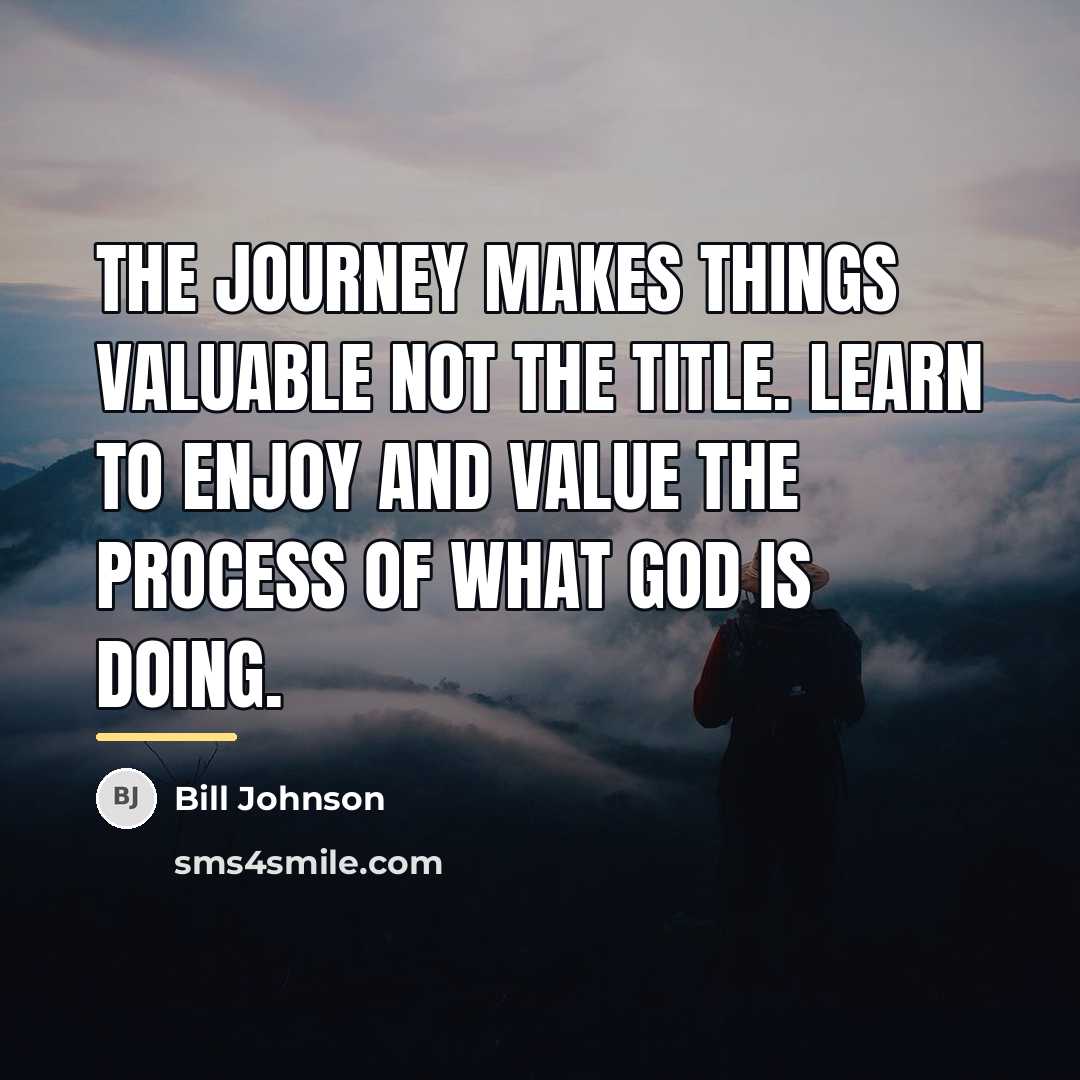 THE JOURNEY MAKES THINGS VALUABLE NOT THE TITLE. LEARN TO ENJOY AND VALUE THE PROCESS OF WHAT GOD IS DOING.

BJ Bill Johnson

sms4smile.com